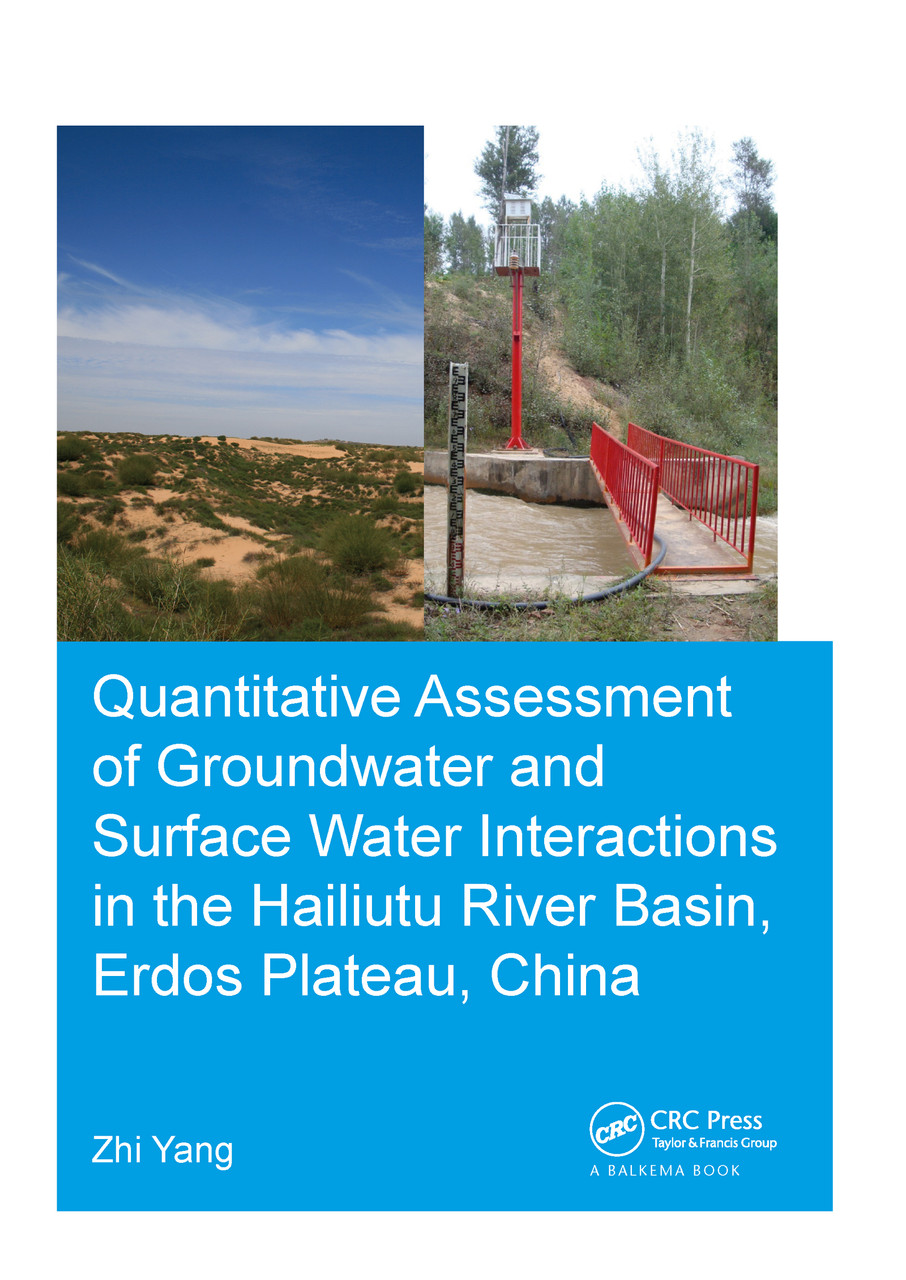 Quantitative Assessment of Groundwater and Surface Water Interactions in the Hailiutu River Basin, Erdos Plateau, China

Zhi Yang

CRC

CRC Press
Taylor & Francis Group
A BALKEMA BOOK